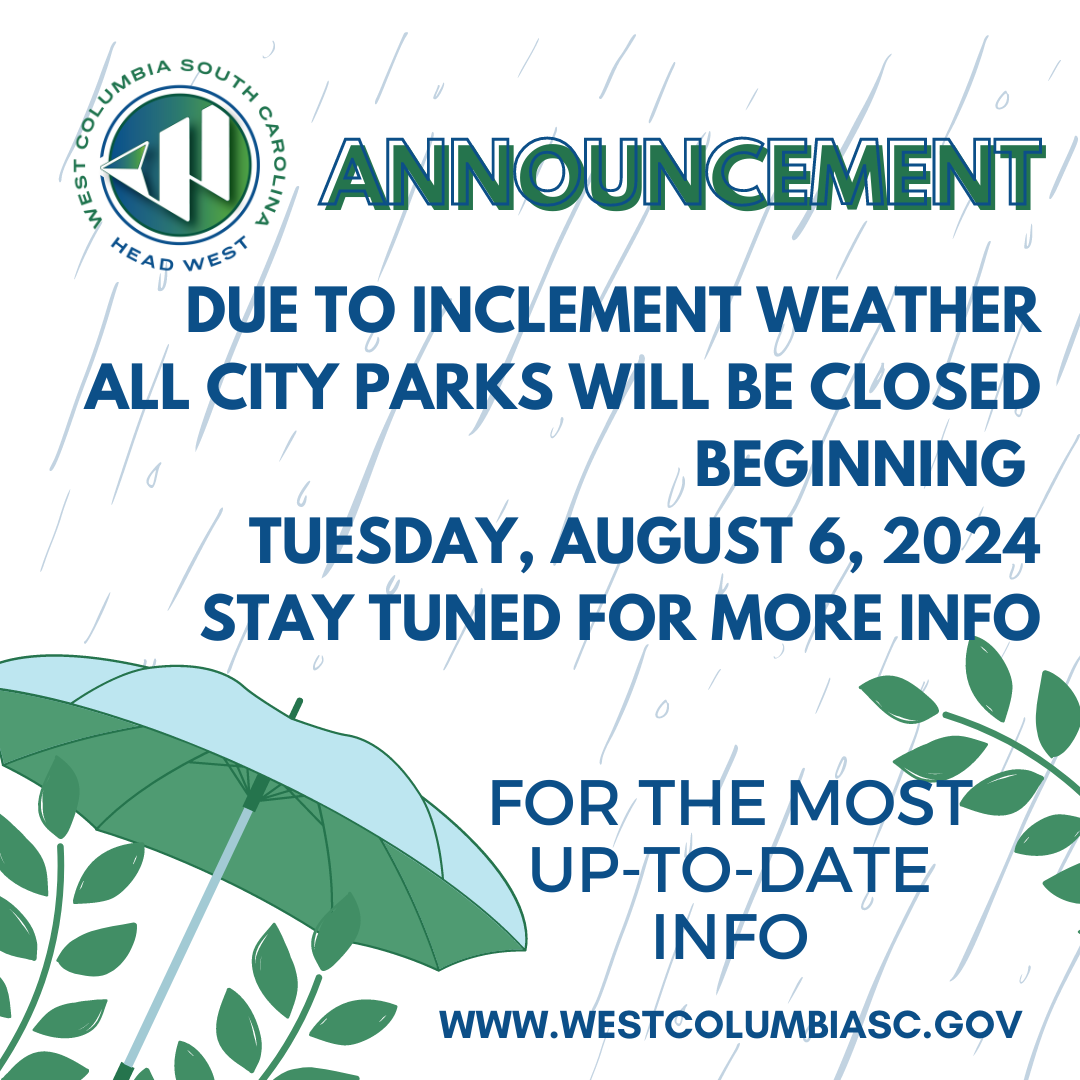 WEST COLUMBIA SOUTH CAROLINA
HEAD WEST

ANNOUNCEMENT

DUE TO INCLEMENT WEATHER ALL CITY PARKS WILL BE CLOSED BEGINNING TUESDAY, AUGUST 6, 2024 STAY TUNED FOR MORE INFO

FOR THE MOST UP-TO-DATE INFO

WWW.WESTCOLUMBIASC.GOV